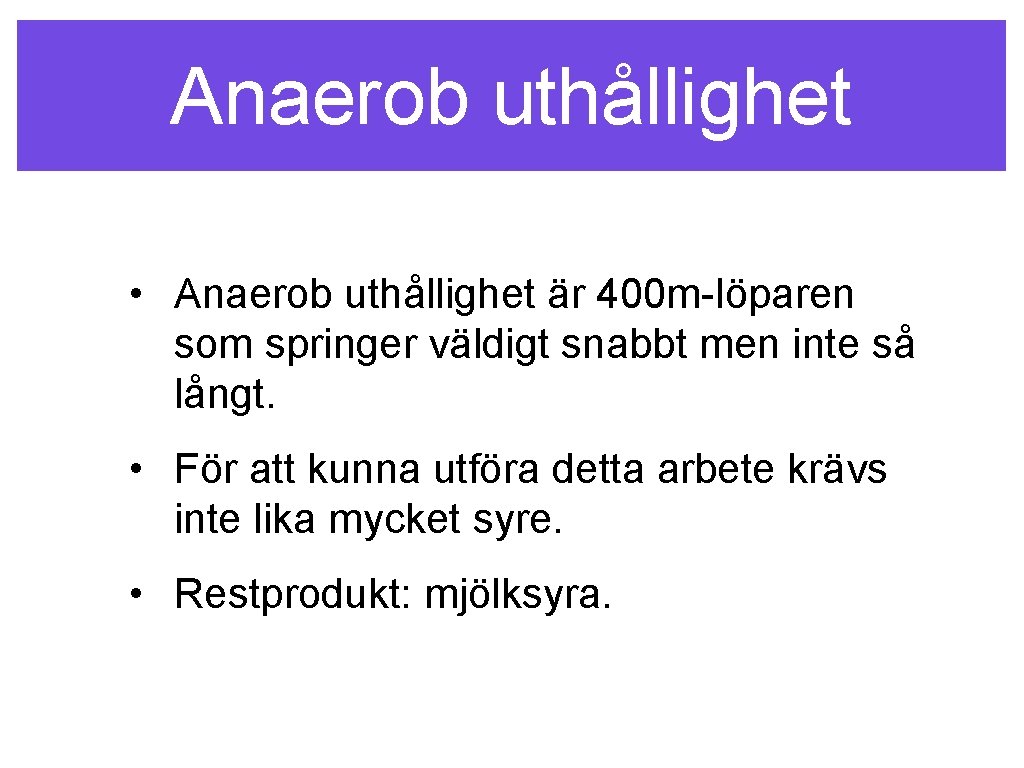 Anaerob uthållighet

• Anaerob uthållighet är 400m-löparen som springer väldigt snabbt men inte så långt.

• För att kunna utföra detta arbete krävs inte lika mycket syre.

• Restprodukt: mjölksyra.